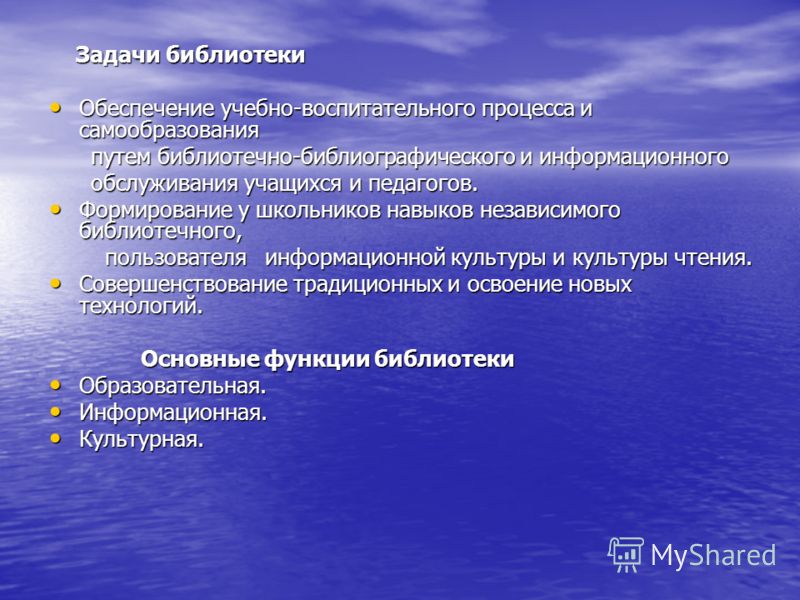 Задачи библиотеки

• Обеспечение учебно-воспитательного процесса и самообразования путем библиотечно-библиографического и информационного обслуживания учащихся и педагогов.
• Формирование у школьников навыков независимого библиотечного, пользователя информационной культуры и культуры чтения.
• Совершенствование традиционных и освоение новых технологий.

Основные функции библиотеки
• Образовательная.
• Информационная.
• Культурная.

MyShared